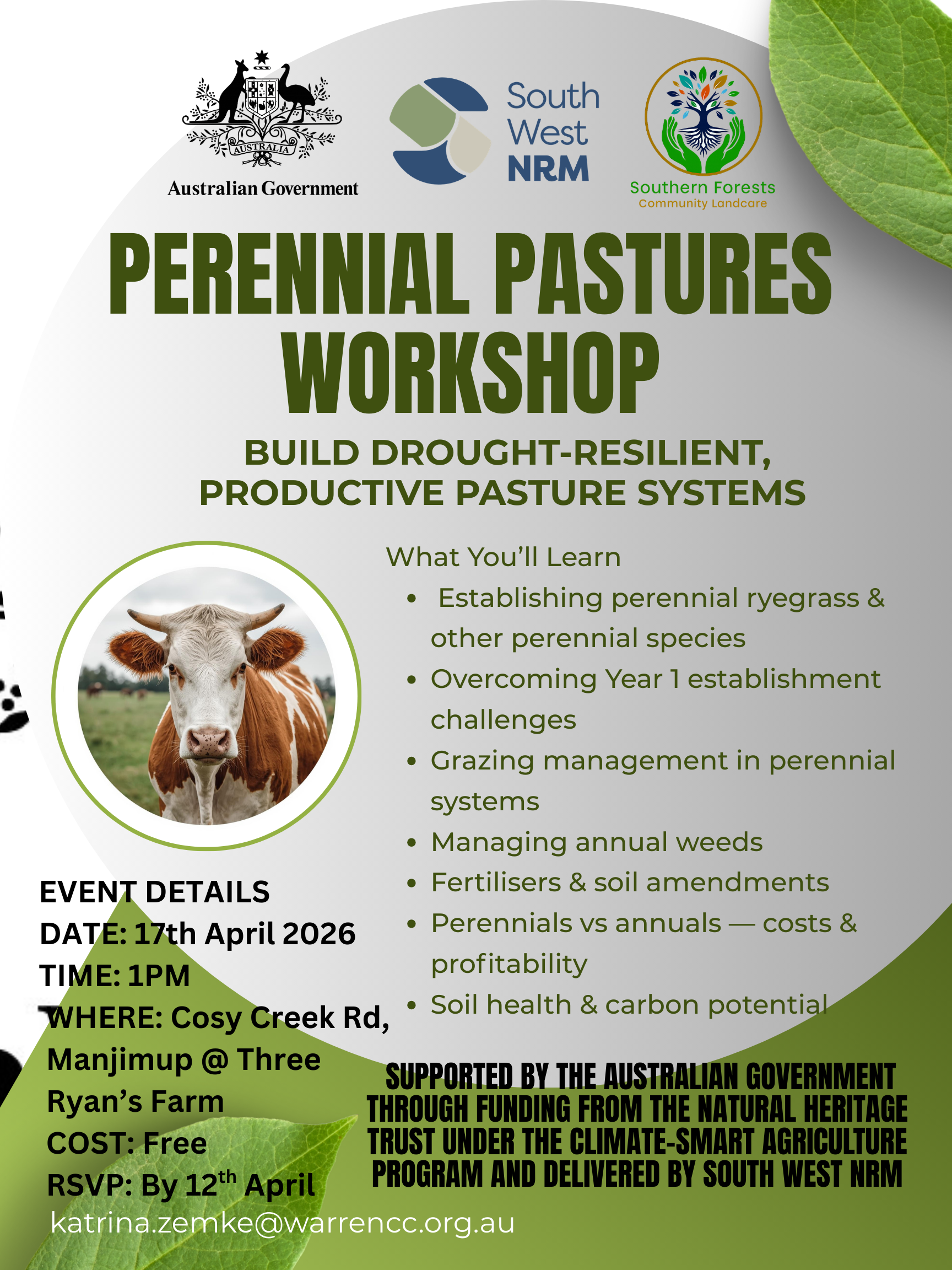 AUSTRALIA
Australian Government

South West NRM

Southern Forests
Community Landcare

PERENNIAL PASTURES WORKSHOP

BUILD DROUGHT-RESILIENT, PRODUCTIVE PASTURE SYSTEMS

What You'll Learn
- Establishing perennial ryegrass & other perennial species
- Overcoming Year 1 establishment challenges
- Grazing management in perennial systems
- Managing annual weeds
- Fertilisers & soil amendments
- Perennials vs annuals — costs & profitability
- Soil health & carbon potential

EVENT DETAILS
DATE: 17th April 2026
TIME: 1PM
WHERE: Cosy Creek Rd, Manjimup @ Three Ryan's Farm
COST: Free
RSVP: By 12$^{th}$ April
katrina.zemke@warrencc.org.au

SUPPORTED BY THE AUSTRALIAN GOVERNMENT THROUGH FUNDING FROM THE NATURAL HERITAGE TRUST UNDER THE CLIMATE-SMART AGRICULTURE PROGRAM AND DELIVERED BY SOUTH WEST NRM